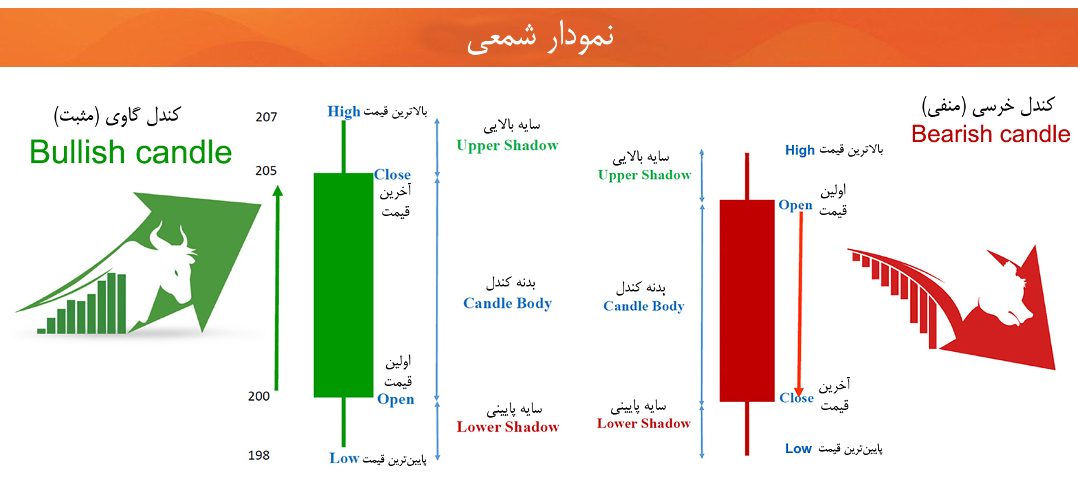 نمودار شمعی

کندل گاوی (مثبت)
Bullish candle

207
205
200
198

High بالاترین قیمت
Close آخرین قیمت
اولین قیمت Open
Low پایین‌ترین قیمت

سایه بالایی
Upper Shadow
بدنه کندل
Candle Body
سایه پایینی
Lower Shadow

سایه بالایی
Upper Shadow
بدنه کندل
Candle Body
سایه پایینی
Lower Shadow

کندل خرسی (منفی)
Bearish candle

High بالاترین قیمت
Open اولین قیمت
Close آخرین قیمت
Low پایین‌ترین قیمت